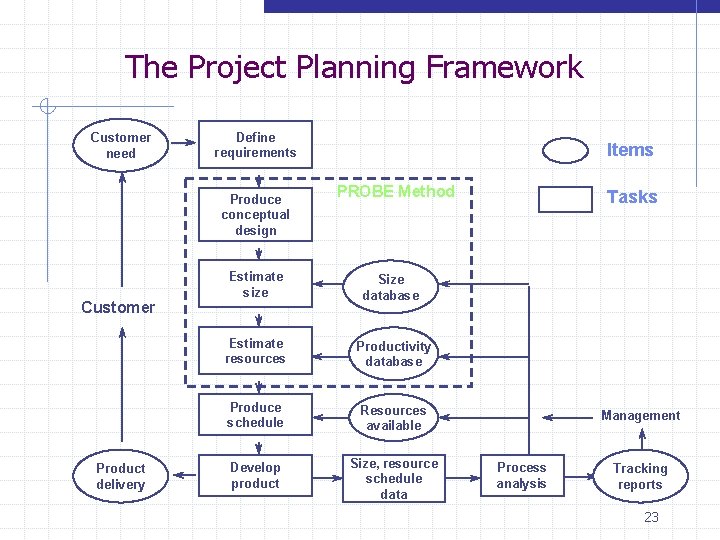 The Project Planning Framework

Customer need

Define requirements

Items

Tasks

PROBE Method

Produce conceptual design

Estimate size

Size database

Customer

Estimate resources

Productivity database

Produce schedule

Resources available

Management

Product delivery

Develop product

Size, resource schedule data

Process analysis

Tracking reports

23